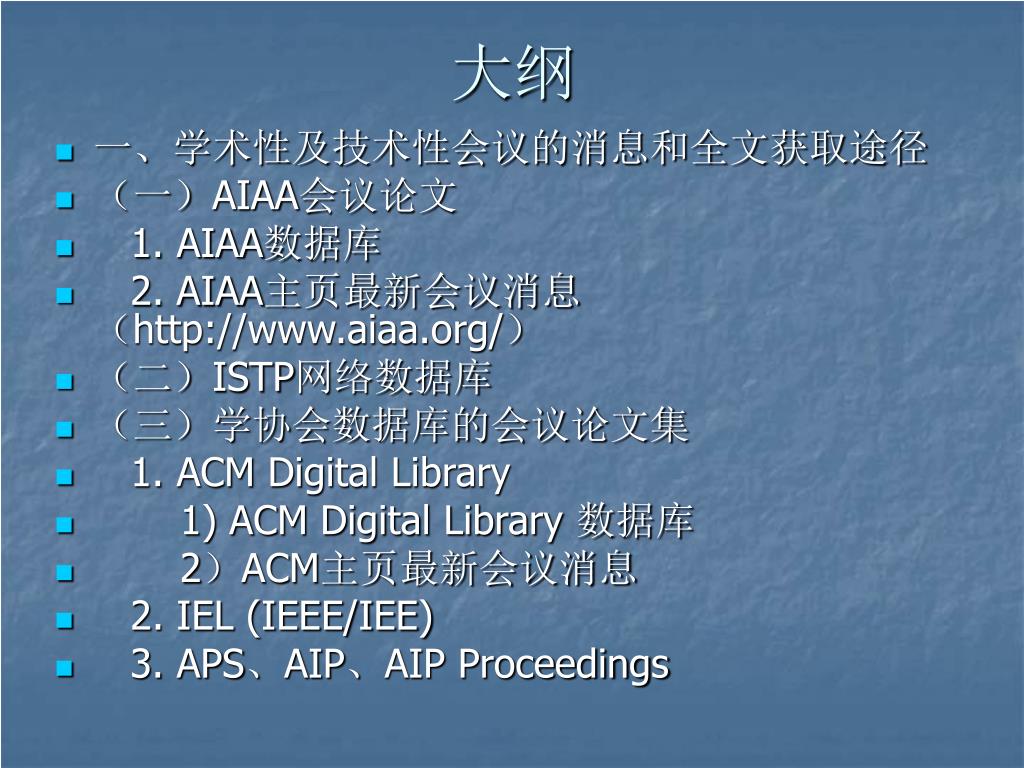 大纲

一、学术性及技术性会议的消息和全文获取途径
（一）AIAA会议论文
1. AIAA数据库
2. AIAA主页最新会议消息（http://www.aiaa.org/）
（二）ISTP网络数据库
（三）学协会数据库的会议论文集
1. ACM Digital Library
1) ACM Digital Library 数据库
2）ACM主页最新会议消息
2. IEL (IEEE/IEE)
3. APS、AIP、AIP Proceedings